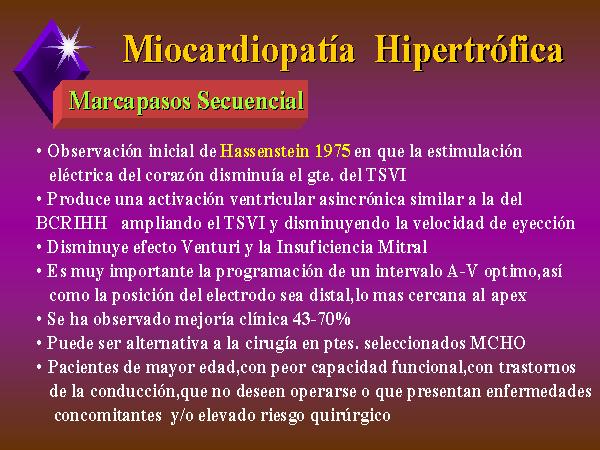 Miocardiopatía Hipertrófica

Marcapasos Secuencial

• Observación inicial de Hassenstein 1975 en que la estimulación eléctrica del corazón disminuía el gte. del TSVI
• Produce una activación ventricular asincrónica similar a la del BCRIHH ampliando el TSVI y disminuyendo la velocidad de eyección
• Disminuye efecto Venturi y la Insuficiencia Mitral
• Es muy importante la programación de un intervalo A-V optimo,así como la posición del electrodo sea distal,lo mas cercana al apex
• Se ha observado mejoría clínica 43-70%
• Puede ser alternativa a la cirugía en ptes. seleccionados MCHO
• Pacientes de mayor edad,con peor capacidad funcional,con trastornos de la conducción,que no deseen operarse o que presentan enfermedades concomitantes y/o elevado riesgo quirúrgico